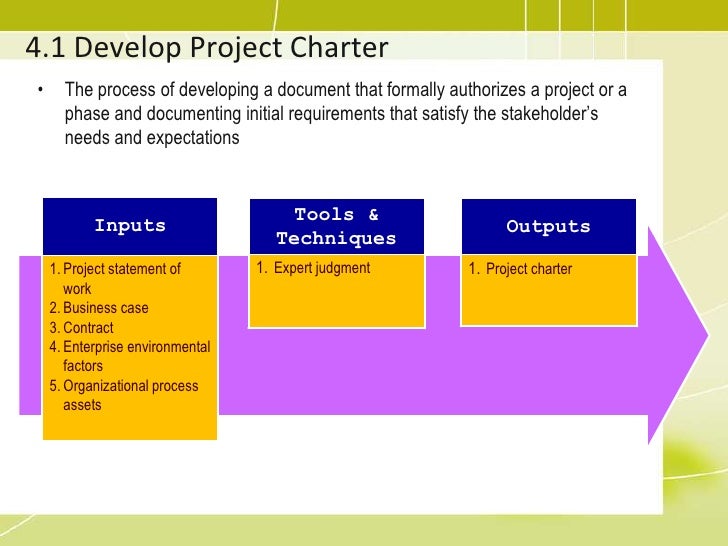 4.1 Develop Project Charter

• The process of developing a document that formally authorizes a project or a phase and documenting initial requirements that satisfy the stakeholder's needs and expectations

Inputs

1. Project statement of work
2. Business case
3. Contract
4. Enterprise environmental factors
5. Organizational process assets

Tools & Techniques

1. Expert judgment

Outputs

1. Project charter